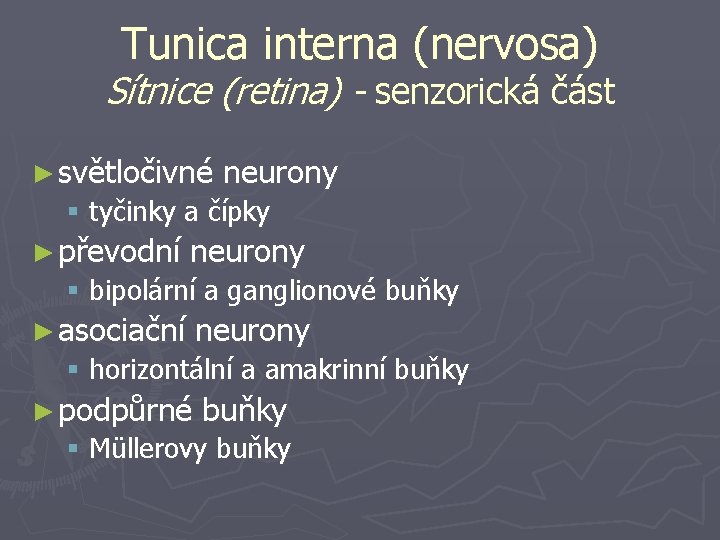 Tunica interna (nervosa)
Sítnice (retina) - senzorická část

► světločivné neurony
▪ tyčinky a čípky
► převodní neurony
▪ bipolární a ganglionové buňky
► asociační neurony
▪ horizontální a amakrinní buňky
► podpůrné buňky
▪ Müllerovy buňky